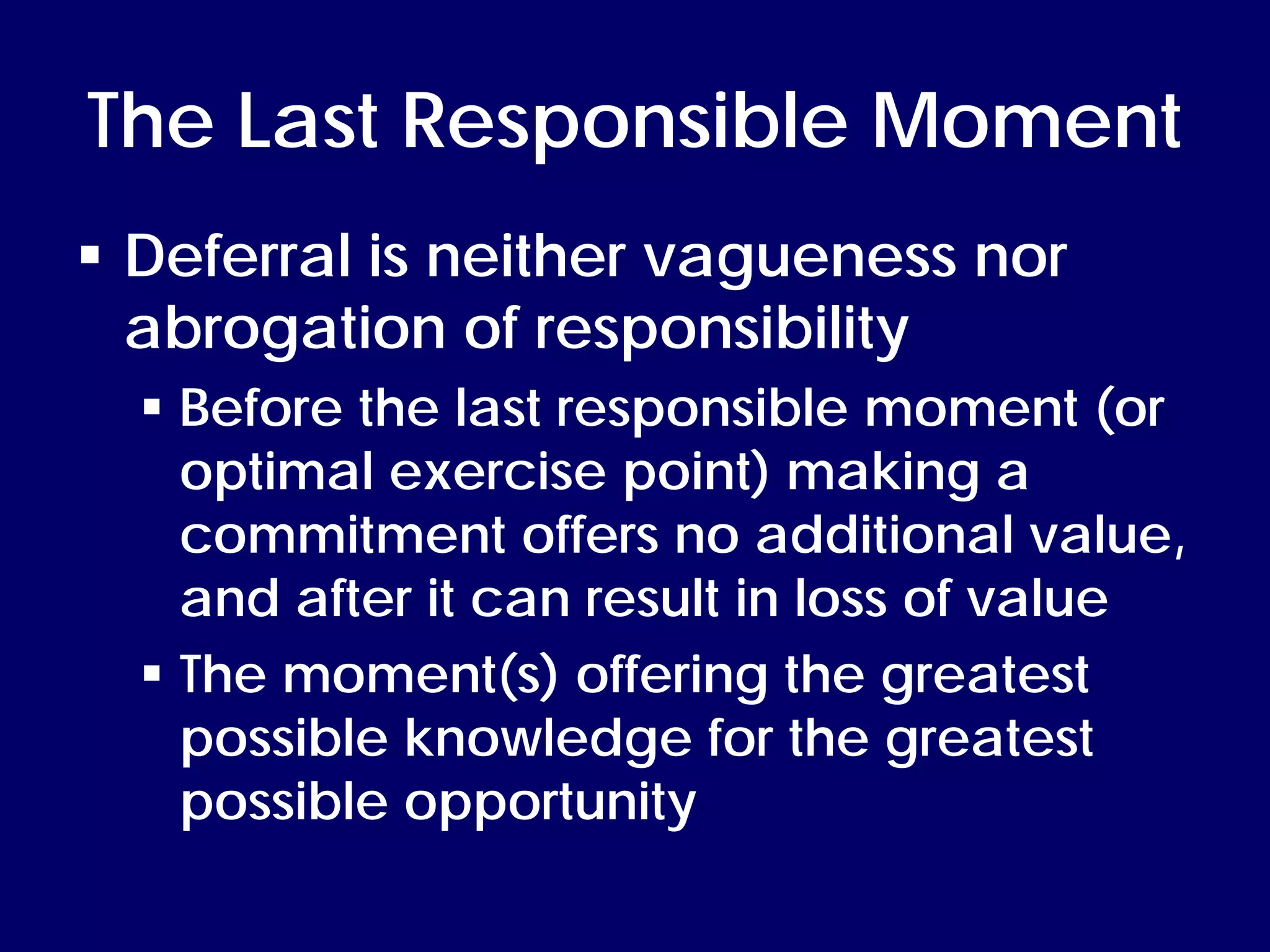 The Last Responsible Moment

▪ Deferral is neither vagueness nor abrogation of responsibility

▪ Before the last responsible moment (or optimal exercise point) making a commitment offers no additional value, and after it can result in loss of value

▪ The moment(s) offering the greatest possible knowledge for the greatest possible opportunity